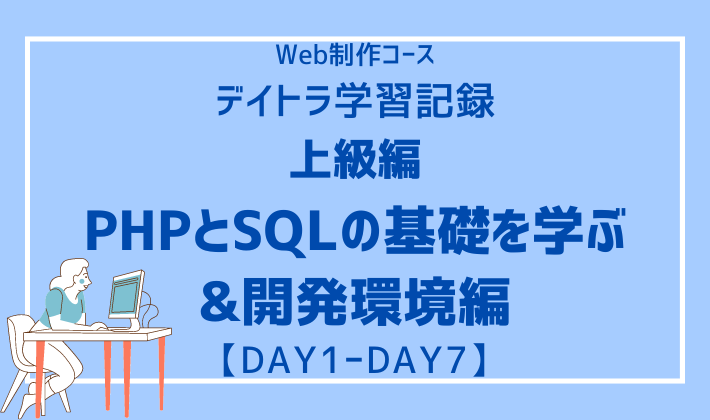 Web制作コース
デイトラ学習記録
上級編
PHPとSQLの基礎を学ぶ
&開発環境編
【DAY1-DAY7】